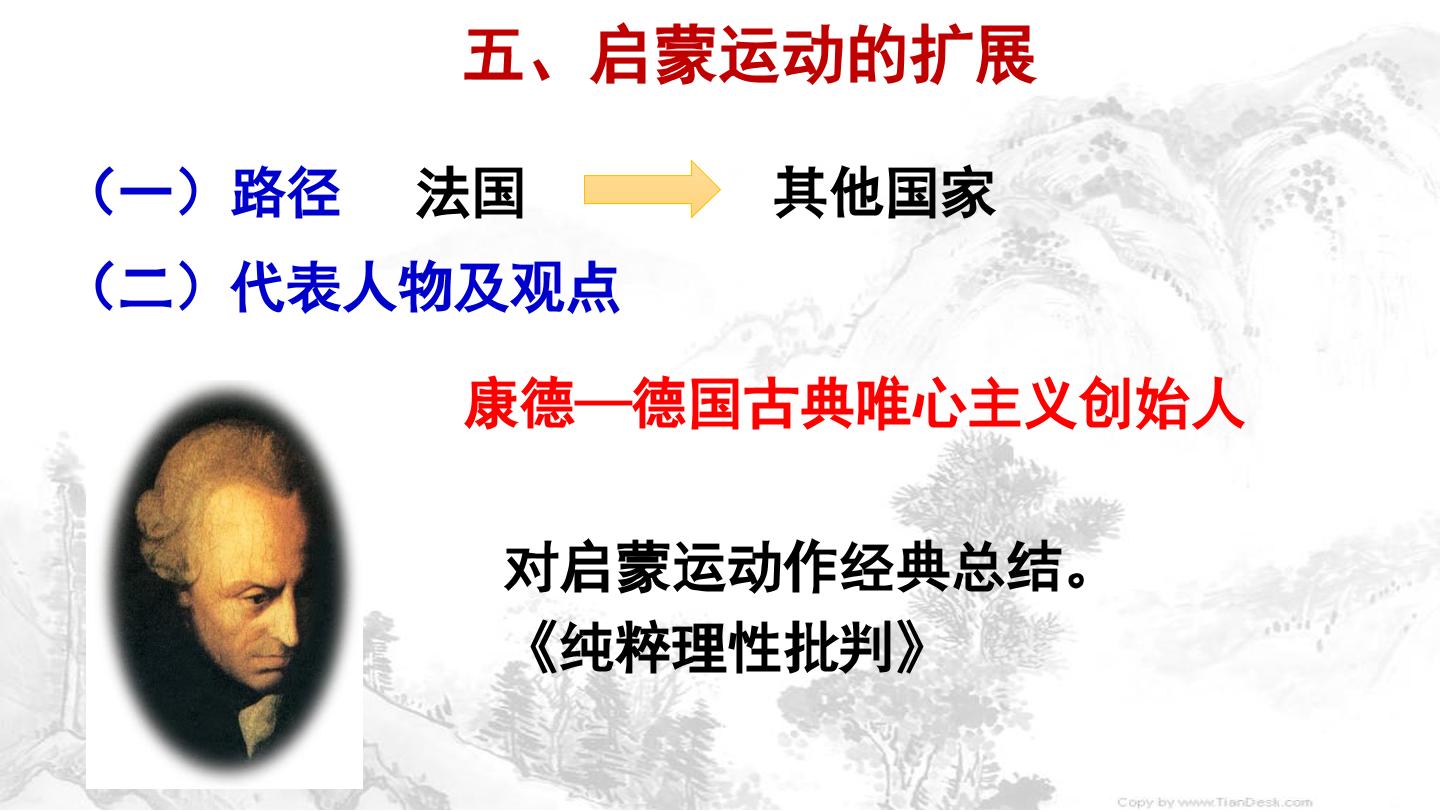 五、启蒙运动的扩展

（一）路径 法国 其他国家

（二）代表人物及观点

康德—德国古典唯心主义创始人

对启蒙运动作经典总结。

《纯粹理性批判》

Copy by www.TianDesk.com